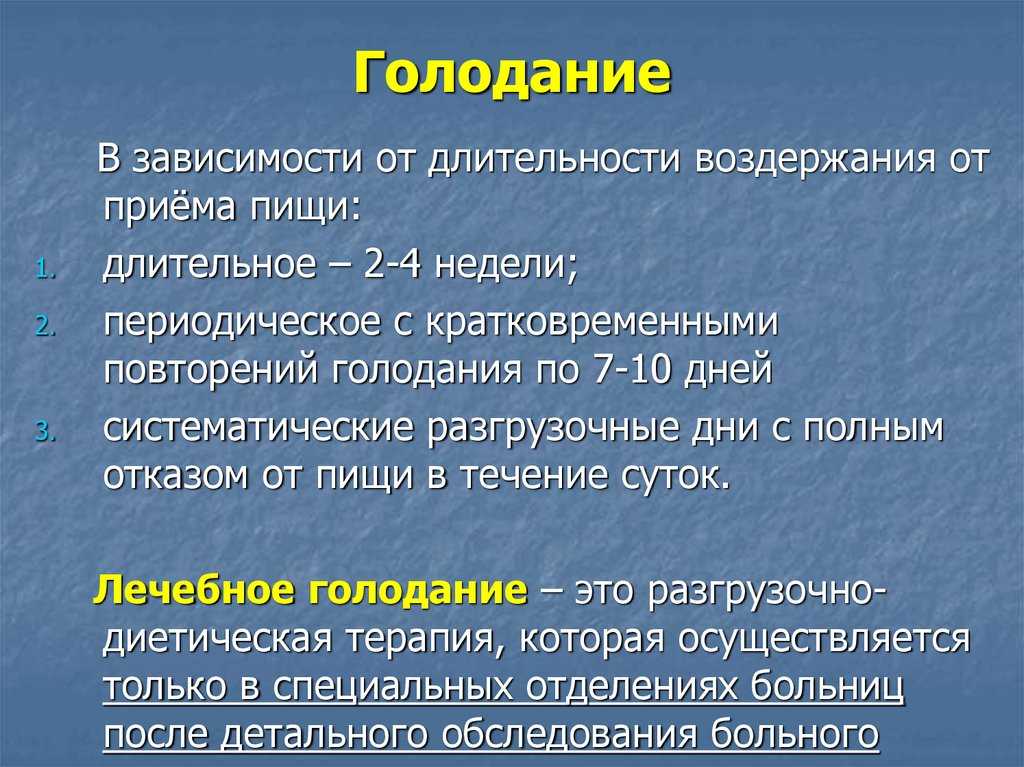 Голодание

В зависимости от длительности воздержания от приёма пищи:

1. длительное – 2-4 недели;
2. периодическое с кратковременными повторений голодания по 7-10 дней
3. систематические разгрузочные дни с полным отказом от пищи в течение суток.

Лечебное голодание – это разгрузочно-диетическая терапия, которая осуществляется только в специальных отделениях больниц после детального обследования больного